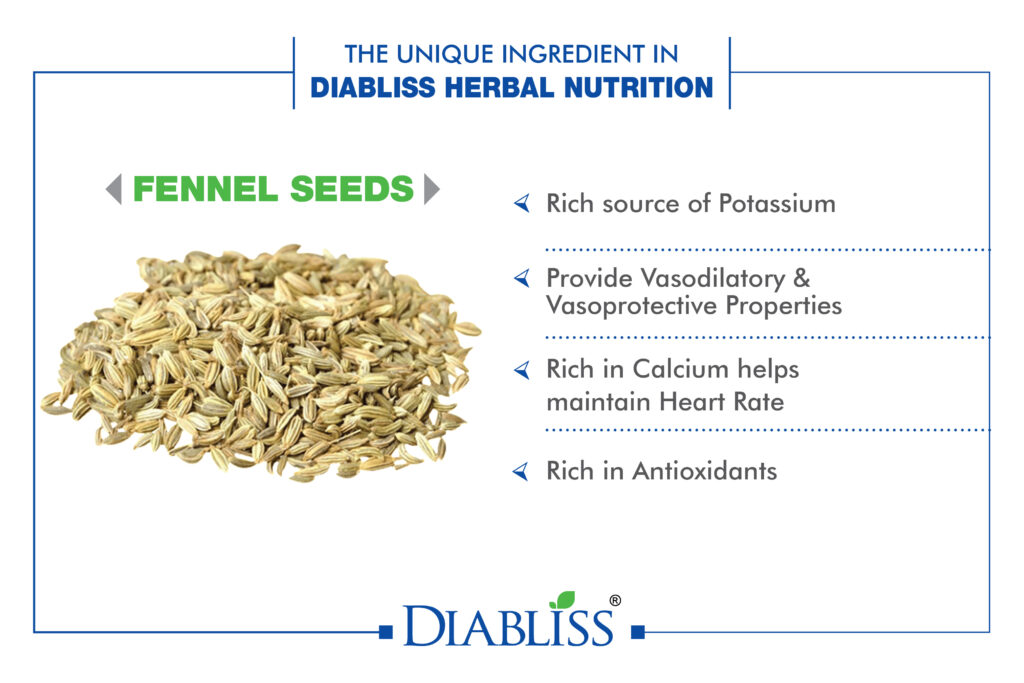 THE UNIQUE INGREDIENT IN
DIABLISS HERBAL NUTRITION

FENNEL SEEDS

Rich source of Potassium

Provide Vasodilatory & Vasoprotective Properties

Rich in Calcium helps maintain Heart Rate

Rich in Antioxidants

DIABLISS®